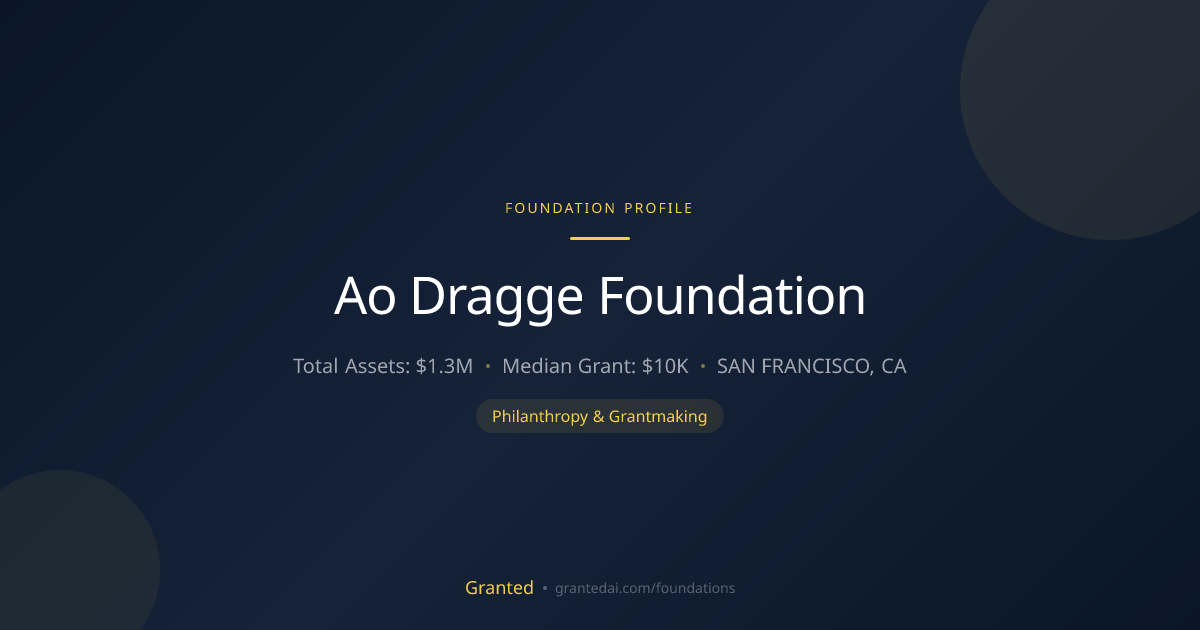 FOUNDATION PROFILE

Ao Dragge Foundation

Total Assets: \$1.3M • Median Grant: \$10K • SAN FRANCISCO, CA

Philanthropy & Grantmaking

Granted • grantedai.com/foundations